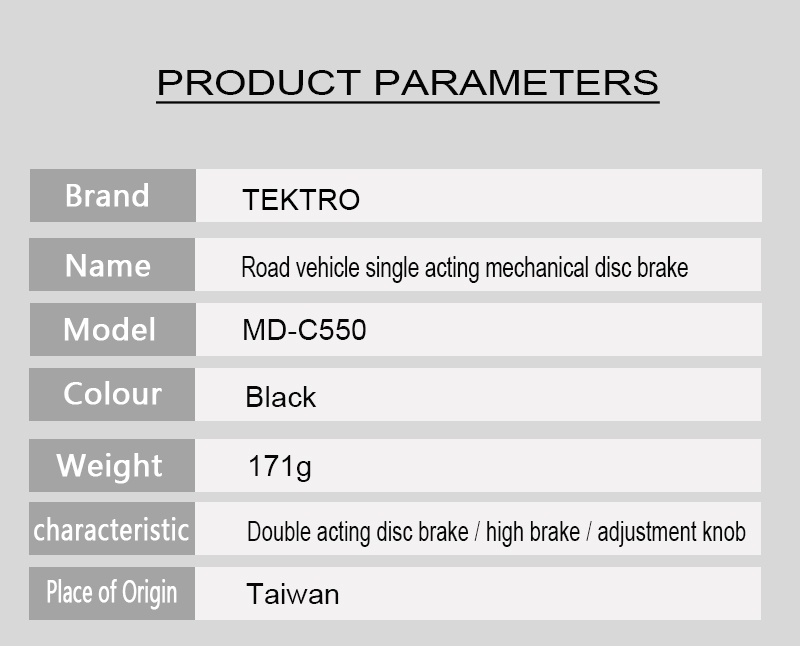 PRODUCT PARAMETERS

| Brand | TEKTRO |
|---|---|
| Name | Road vehicle single acting mechanical disc brake |
| Model | MD-C550 |
| Colour | Black |
| Weight | 171g |
| characteristic | Double acting disc brake / high brake / adjustment knob |
| Place of Origin | Taiwan |